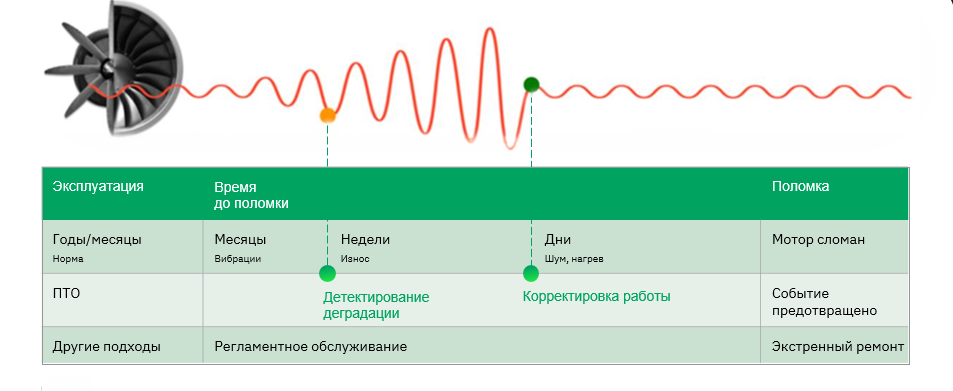 | Эксплуатация | Время до поломки | | | Поломка |
|---|---|---|---|---|
| Годы/месяцы Норма | Месяцы Вибрации | Недели Износ | Дни Шум, нагрев | Мотор сломан |
| ПТО | | Детектирование деградации | Корректировка работы | Событие предотвращено |
| Другие подходы | Регламентное обслуживание | | | Экстренный ремонт |